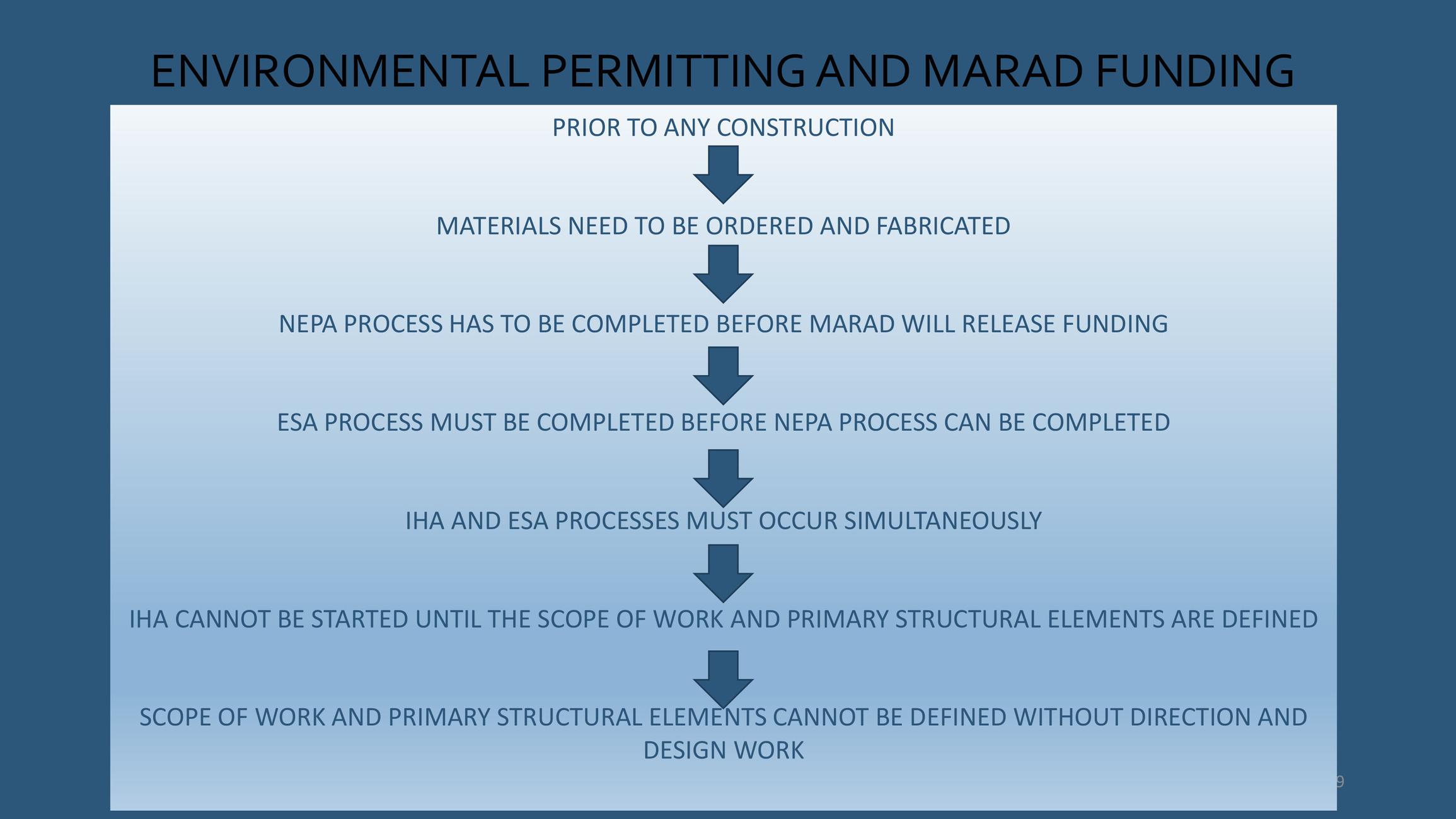 ENVIRONMENTAL PERMITTING AND MARAD FUNDING

PRIOR TO ANY CONSTRUCTION

MATERIALS NEED TO BE ORDERED AND FABRICATED

NEPA PROCESS HAS TO BE COMPLETED BEFORE MARAD WILL RELEASE FUNDING

ESA PROCESS MUST BE COMPLETED BEFORE NEPA PROCESS CAN BE COMPLETED

IHA AND ESA PROCESSES MUST OCCUR SIMULTANEOUSLY

IHA CANNOT BE STARTED UNTIL THE SCOPE OF WORK AND PRIMARY STRUCTURAL ELEMENTS ARE DEFINED

SCOPE OF WORK AND PRIMARY STRUCTURAL ELEMENTS CANNOT BE DEFINED WITHOUT DIRECTION AND DESIGN WORK

9